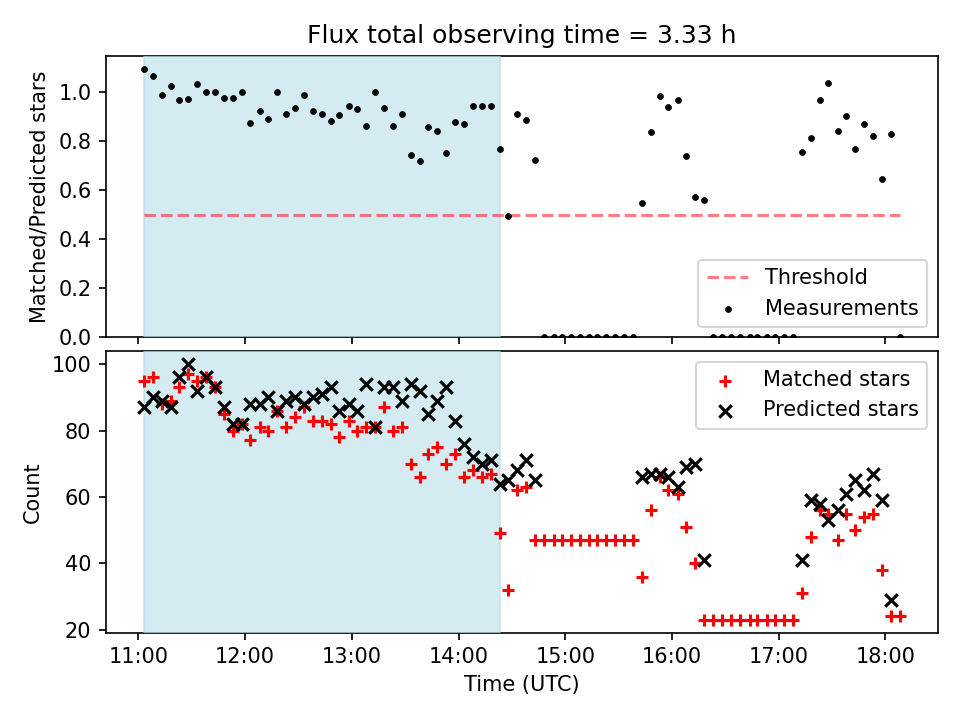 Flux total observing time = 3.33 h

Matched/Predicted stars
1.0
0.8
0.6
0.4
0.2
0.0

Threshold
Measurements

Count
100
80
60
40
20

Matched stars
Predicted stars

11:00
12:00
13:00
14:00
15:00
16:00
17:00
18:00
Time (UTC)